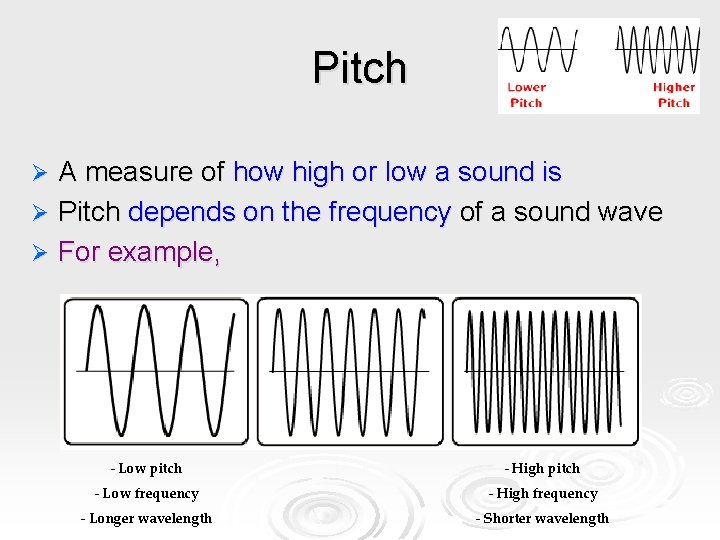 Pitch

Lower Pitch

Higher Pitch

➢ A measure of how high or low a sound is
➢ Pitch depends on the frequency of a sound wave
➢ For example,

- Low pitch
- Low frequency
- Longer wavelength

- High pitch
- High frequency
- Shorter wavelength